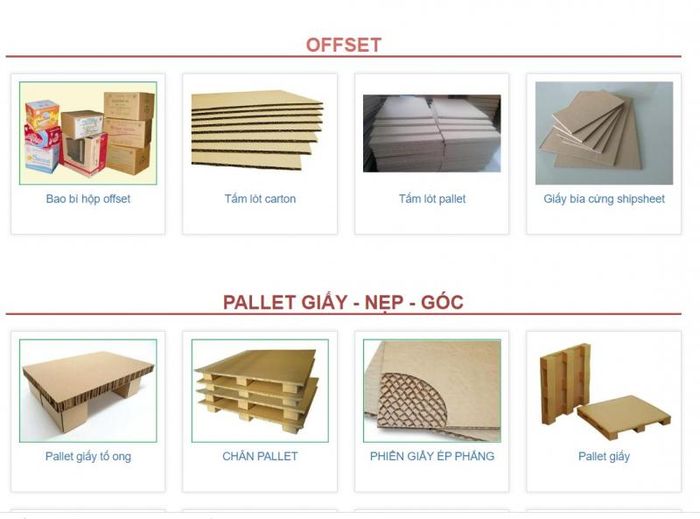 OFFSET

Bao bì hộp offset

Tấm lót carton

Tấm lót pallet

Giấy bìa cứng shipsheet

PALLET GIẤY - NẸP - GÓC

Pallet giấy tổ ong

CHÂN PALLET

PHIÊN GIẤY ÉP PHẲNG

Pallet giấy